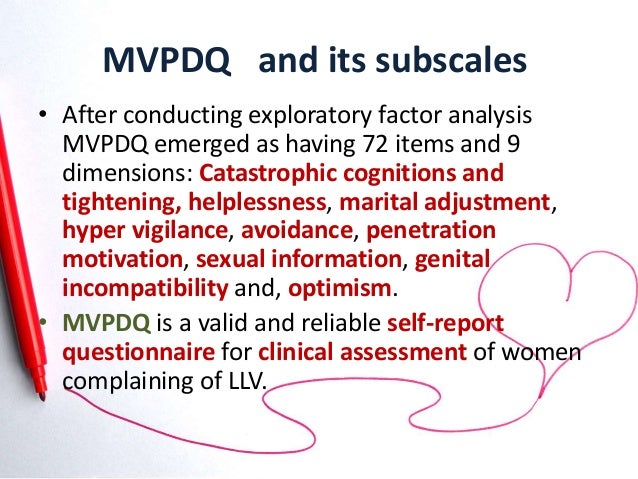 MVPDQ and its subscales

• After conducting exploratory factor analysis MVPDQ emerged as having 72 items and 9 dimensions: Catastrophic cognitions and tightening, helplessness, marital adjustment, hyper vigilance, avoidance, penetration motivation, sexual information, genital incompatibility and, optimism.

• MVPDQ is a valid and reliable self-report questionnaire for clinical assessment of women complaining of LLV.